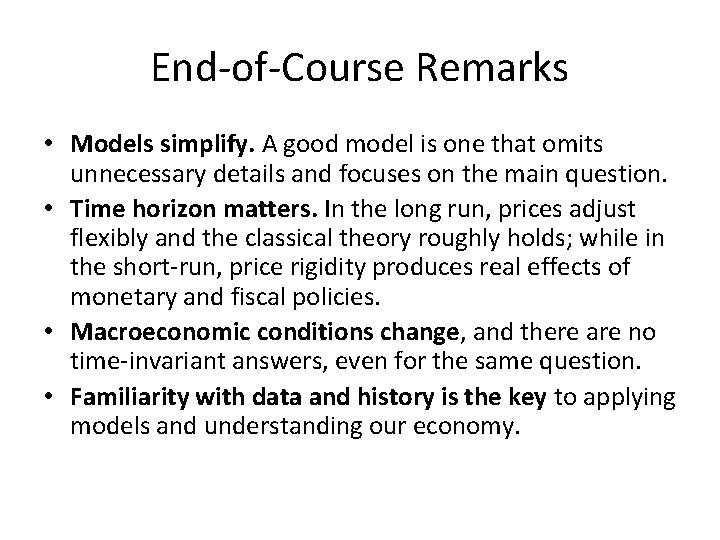 End-of-Course Remarks

• Models simplify. A good model is one that omits unnecessary details and focuses on the main question.
• Time horizon matters. In the long run, prices adjust flexibly and the classical theory roughly holds; while in the short-run, price rigidity produces real effects of monetary and fiscal policies.
• Macroeconomic conditions change, and there are no time-invariant answers, even for the same question.
• Familiarity with data and history is the key to applying models and understanding our economy.